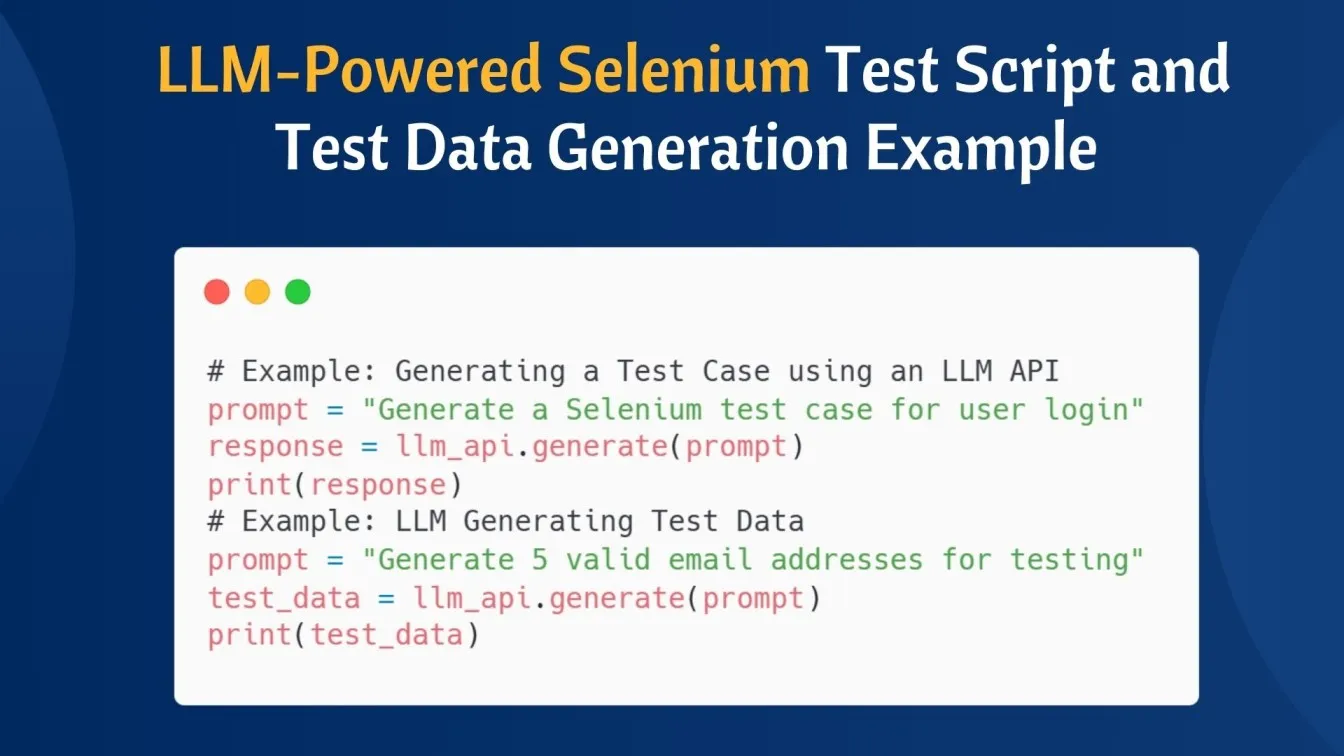 LLM-Powered Selenium Test Script and Test Data Generation Example

# Example: Generating a Test Case using an LLM API
prompt = "Generate a Selenium test case for user login"
response = llm_api.generate(prompt)
print(response)
# Example: LLM Generating Test Data
prompt = "Generate 5 valid email addresses for testing"
test_data = llm_api.generate(prompt)
print(test_data)